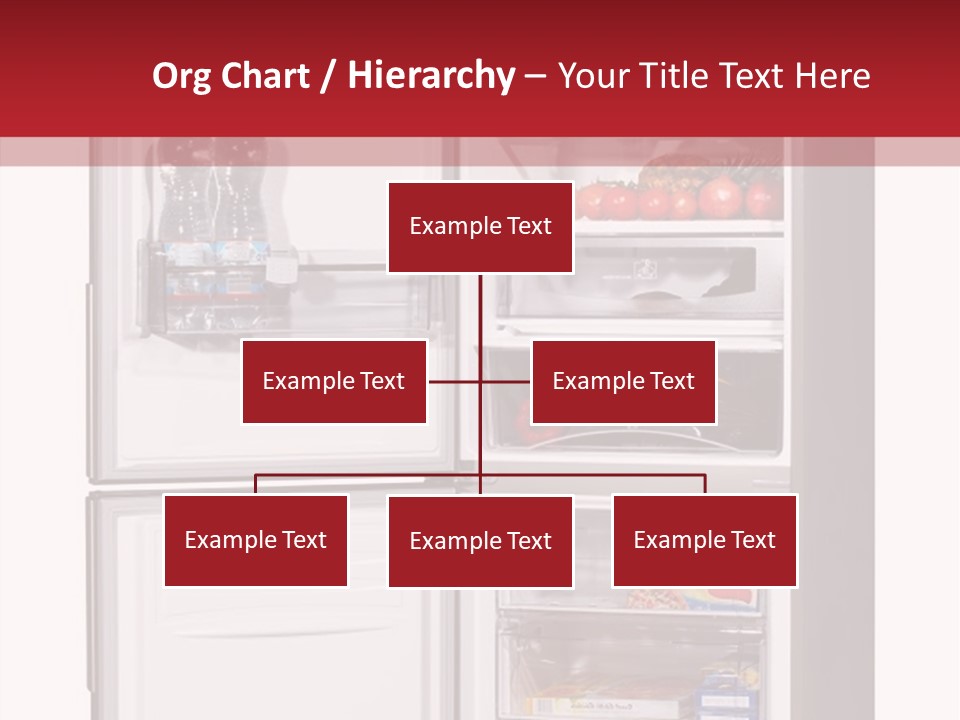 Org Chart / Hierarchy – Your Title Text Here

Example Text

Example Text

Example Text

Example Text

Example Text

Example Text